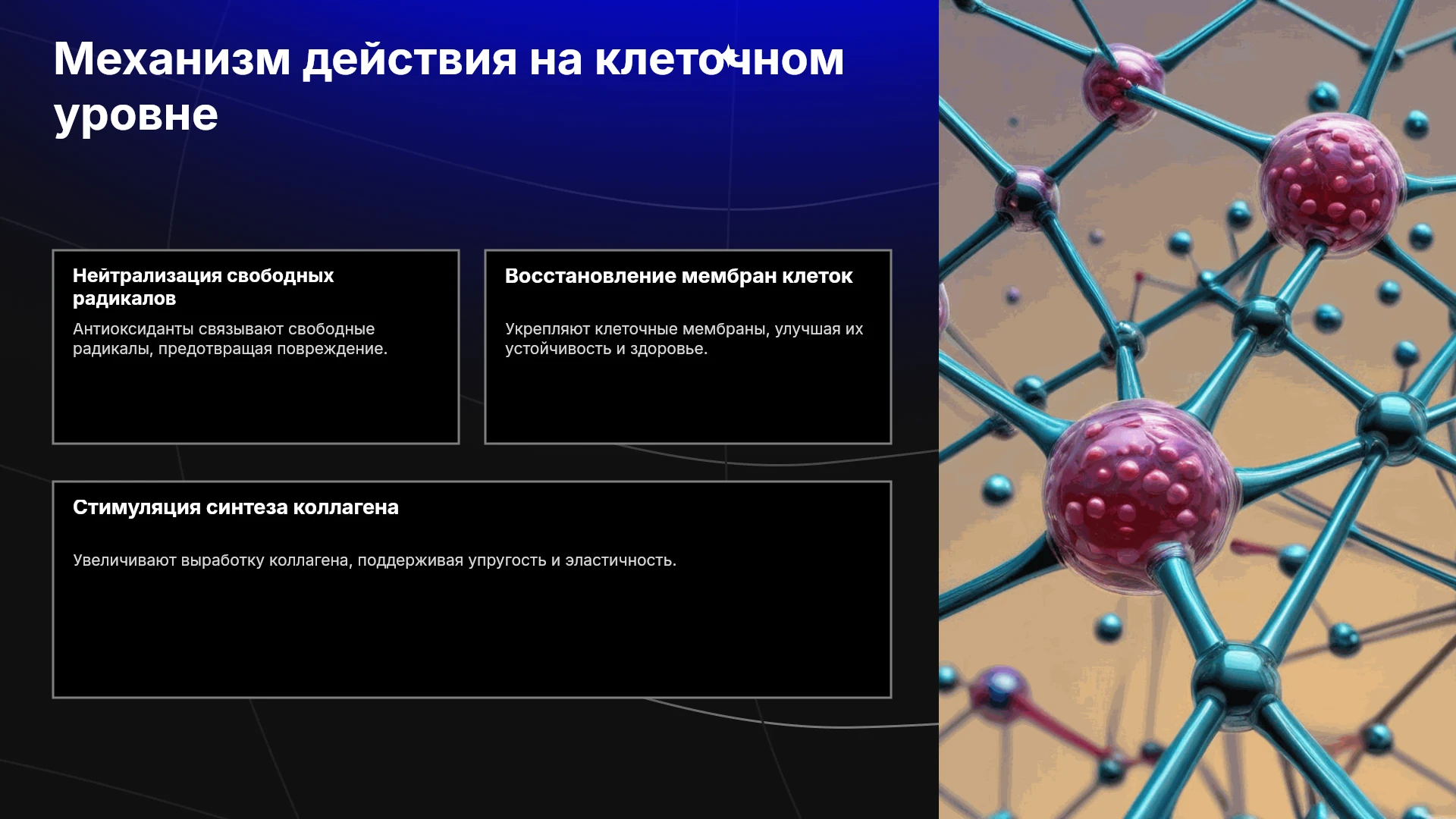 Механизм действия на клеточном уровне

Нейтрализация свободных радикалов

Антиоксиданты связывают свободные радикалы, предотвращая повреждение.

Восстановление мембран клеток

Укрепляют клеточные мембраны, улучшая их устойчивость и здоровье.

Стимуляция синтеза коллагена

Увеличивают выработку коллагена, поддерживая упругость и эластичность.